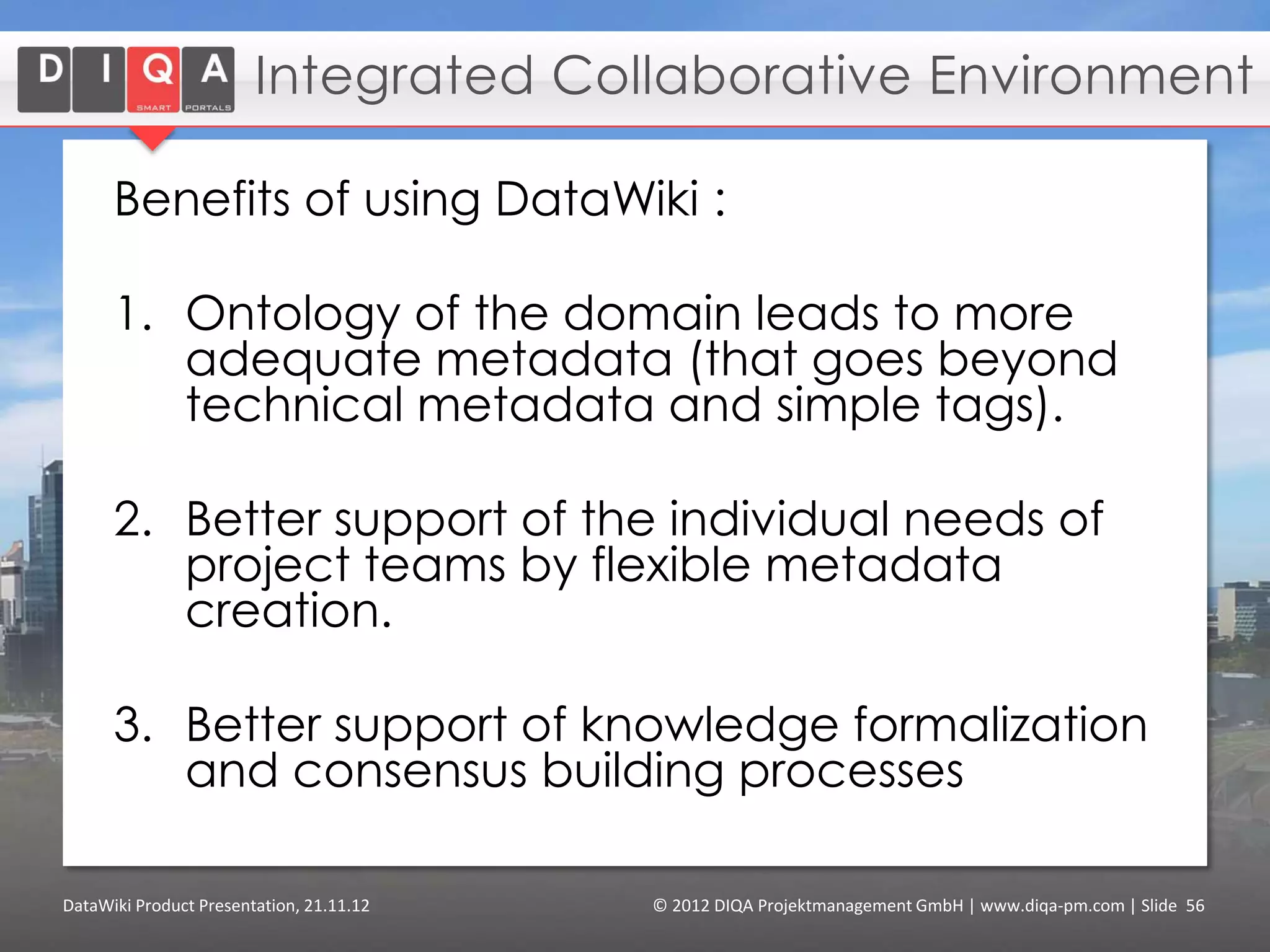 D I Q A
SMART PORTALS

Integrated Collaborative Environment

Benefits of using DataWiki :

1. Ontology of the domain leads to more adequate metadata (that goes beyond technical metadata and simple tags).

2. Better support of the individual needs of project teams by flexible metadata creation.

3. Better support of knowledge formalization and consensus building processes

DataWiki Product Presentation, 21.11.12

© 2012 DIQA Projektmanagement GmbH | www.diqa-pm.com | Slide 56